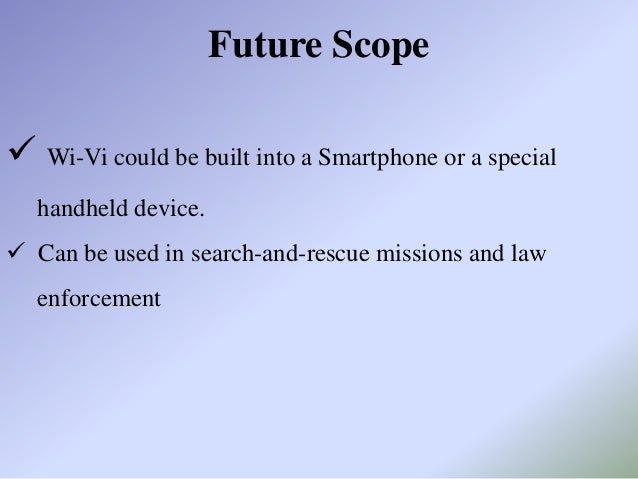 Future Scope

✓ Wi-Vi could be built into a Smartphone or a special handheld device.

✓ Can be used in search-and-rescue missions and law enforcement